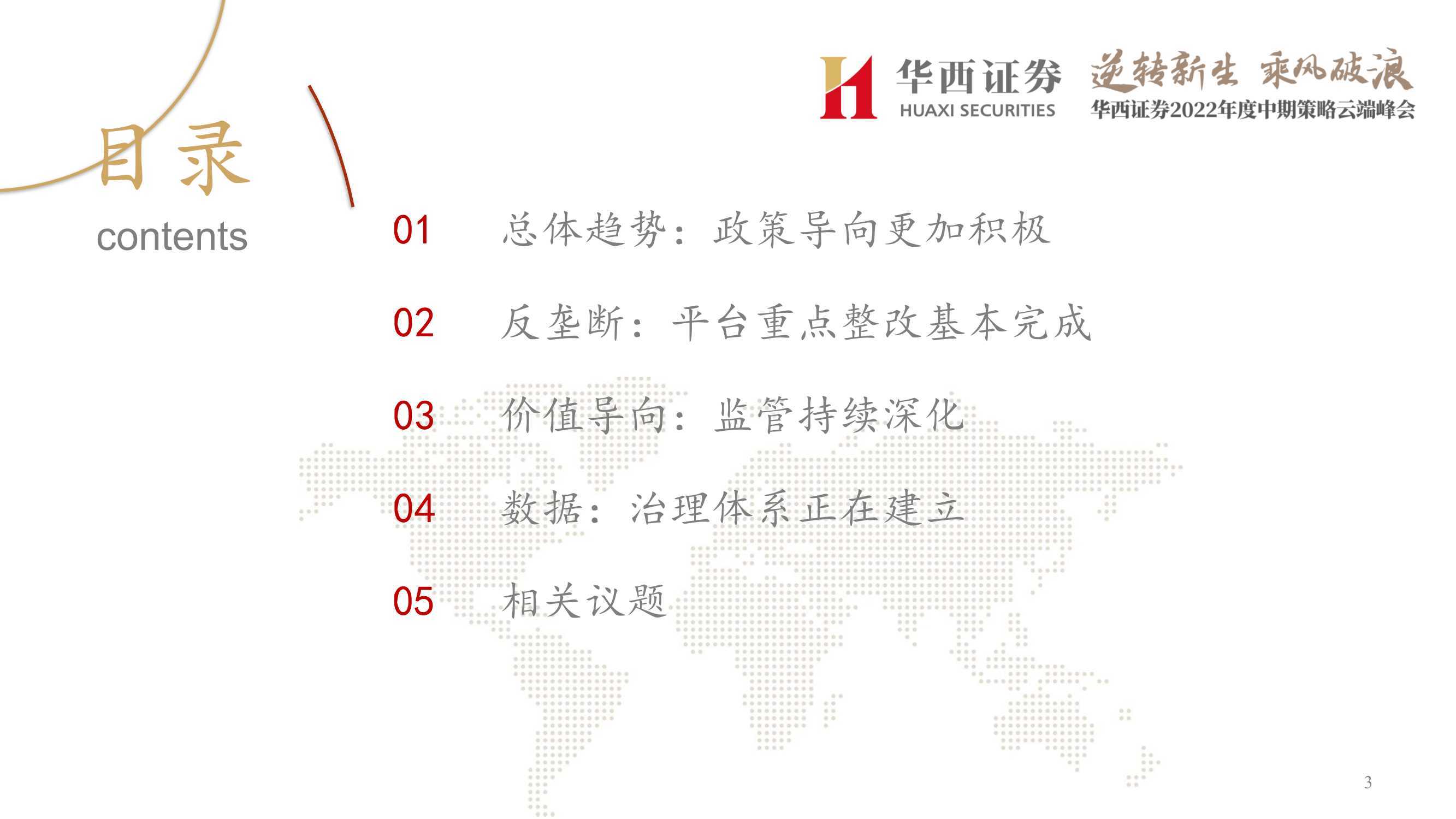 华西证券
HUAXI SECURITIES

逆转新生 乘风破浪
华西证券2022年度中期策略云端峰会

目录
contents

01 总体趋势：政策导向更加积极

02 反垄断：平台重点整改基本完成

03 价值导向：监管持续深化

04 数据：治理体系正在建立

05 相关议题

3